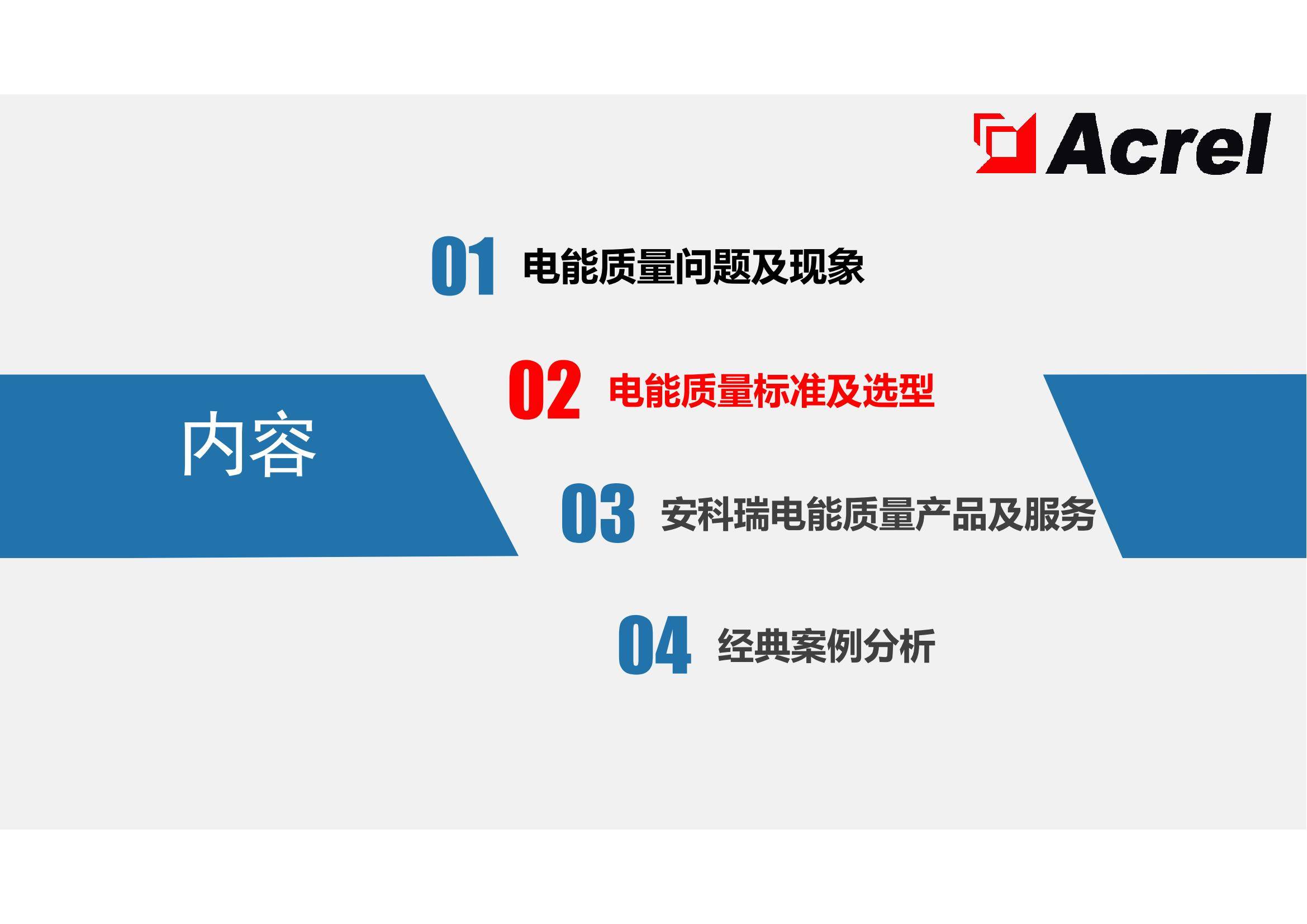 Acrel

内容

01 电能质量问题及现象

02 电能质量标准及选型

03 安科瑞电能质量产品及服务

04 经典案例分析